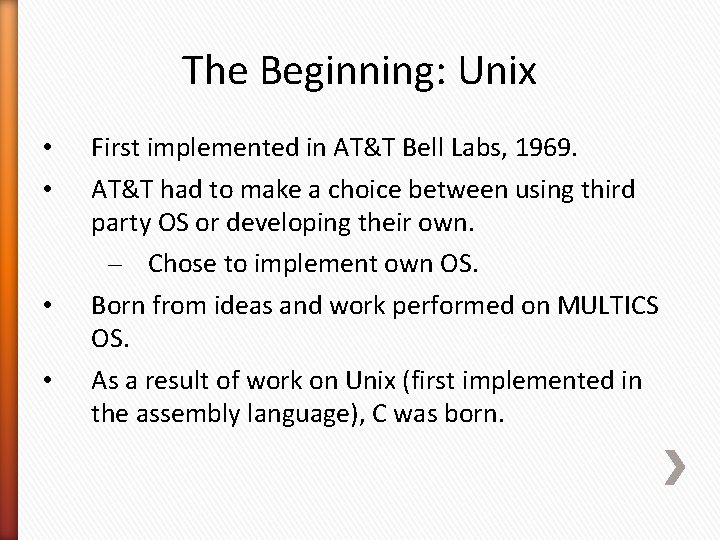 The Beginning: Unix

• First implemented in AT&T Bell Labs, 1969.
• AT&T had to make a choice between using third party OS or developing their own.
– Chose to implement own OS.
• Born from ideas and work performed on MULTICS OS.
• As a result of work on Unix (first implemented in the assembly language), C was born.